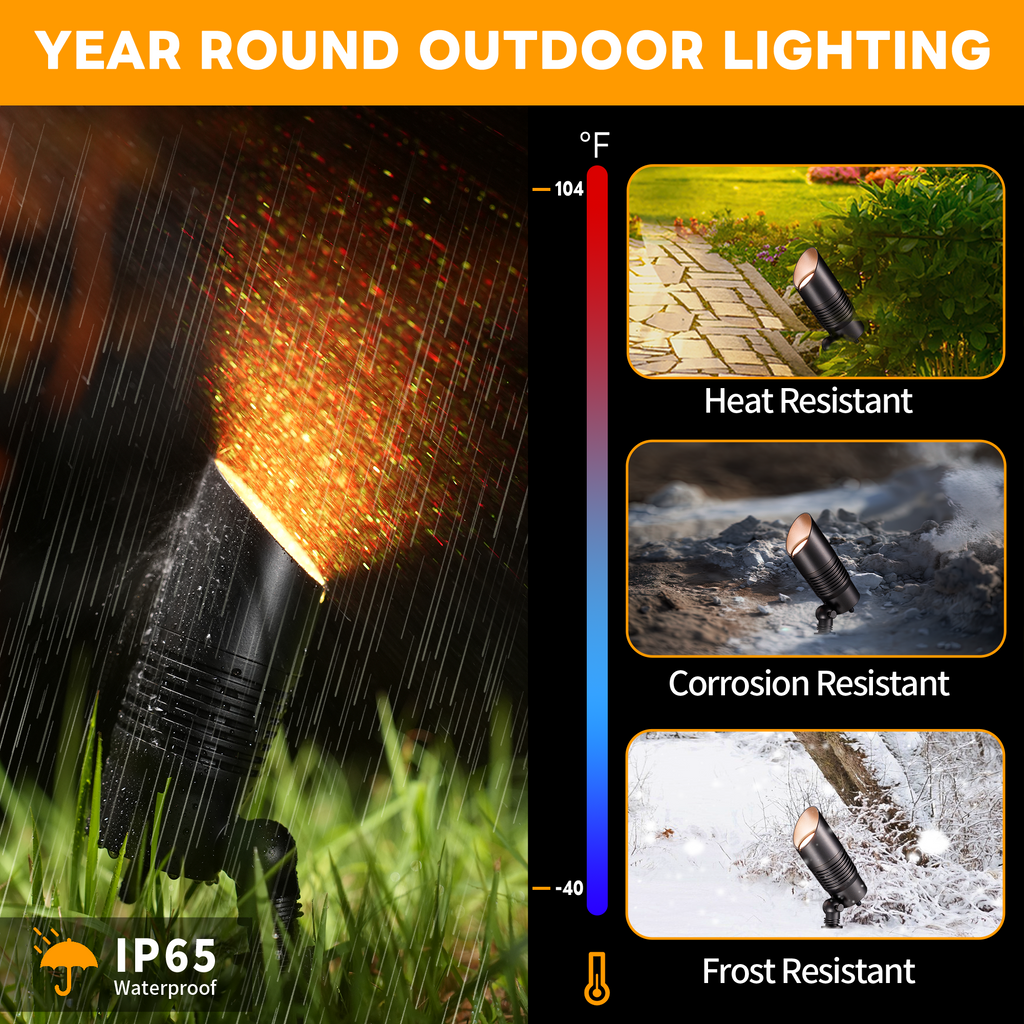 YEAR ROUND OUTDOOR LIGHTING

°F
104
-40

Heat Resistant

Corrosion Resistant

Frost Resistant

IP65
Waterproof